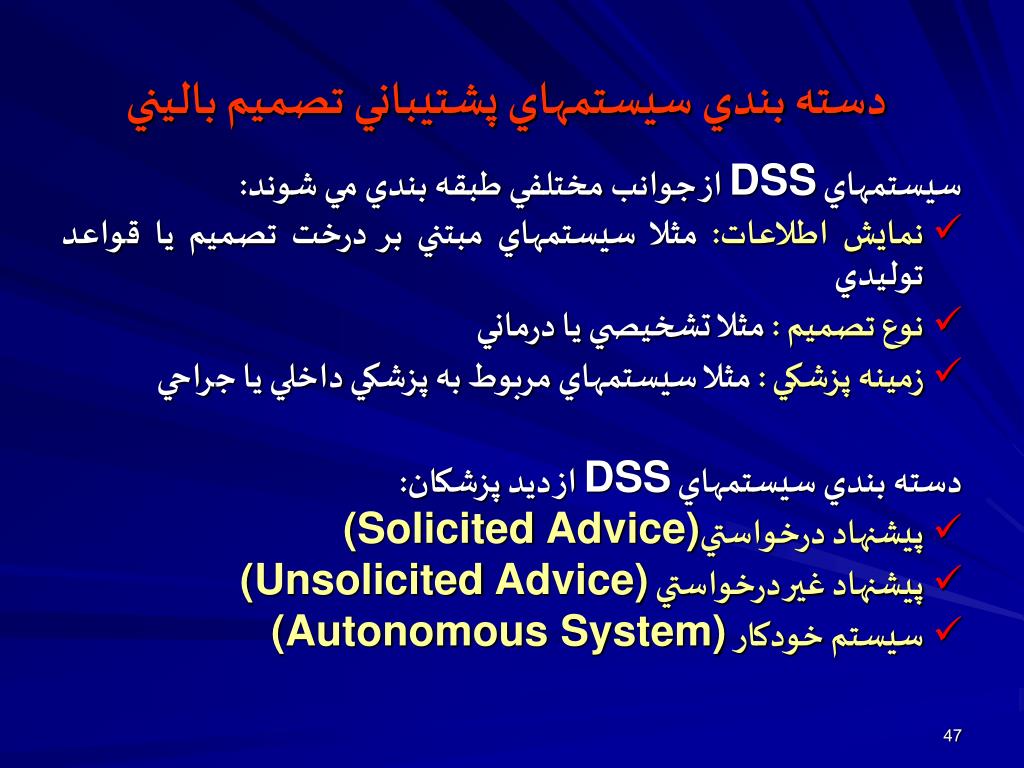 دسته بندي سيستمهاي پشتيباني تصميم باليني

سيستمهاي DSS ازجوانب مختلفي طبقه بندي مي شوند:

✓ نمايش اطلاعات: مثلا سيستمهاي مبتني بر درخت تصميم يا قواعد توليدي
✓ نوع تصميم : مثلا تشخيصي يا درماني
✓ زمينه پزشكي : مثلا سيستمهاي مربوط به پزشكي داخلي يا جراحي

دسته بندي سيستمهاي DSS ازديد پزشكان:

✓ پيشنهاد درخواستي(Solicited Advice)
✓ پيشنهاد غيردرخواستي (Unsolicited Advice)
✓ سيستم خودكار (Autonomous System)

47